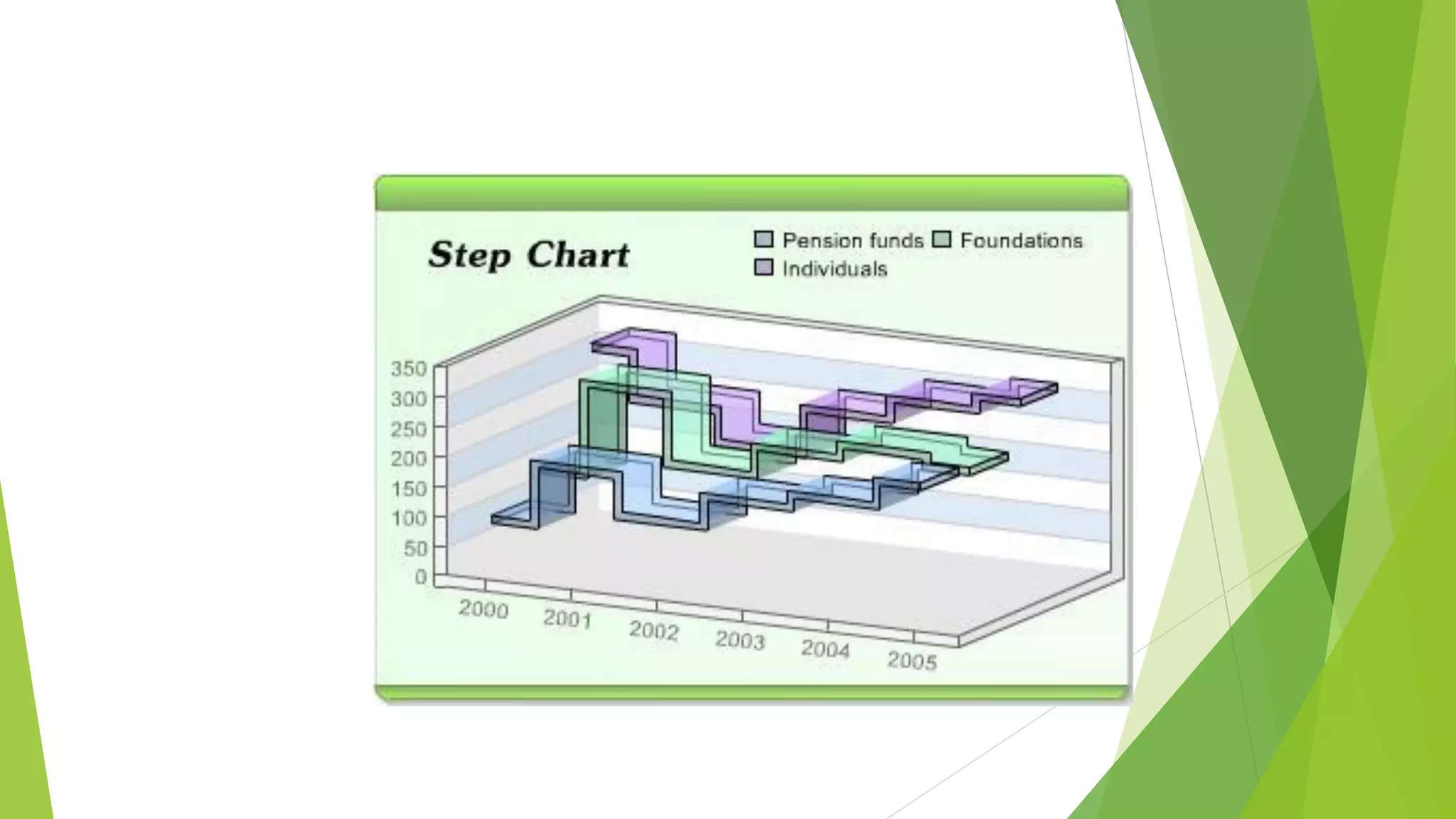 Step Chart

Pension funds
Foundations
Individuals

350
300
250
200
150
100
50
0

2000
2001
2002
2003
2004
2005